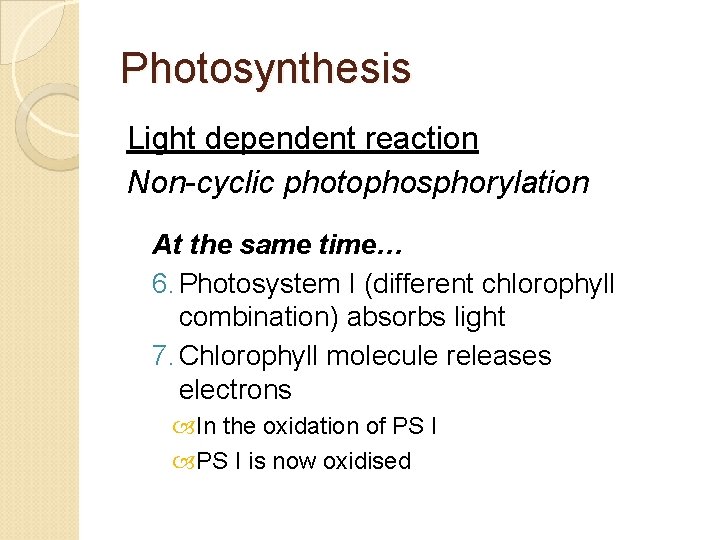 Photosynthesis

Light dependent reaction

Non-cyclic photophosphorylation

At the same time…

6. Photosystem I (different chlorophyll combination) absorbs light

7. Chlorophyll molecule releases electrons

In the oxidation of PS I

PS I is now oxidised